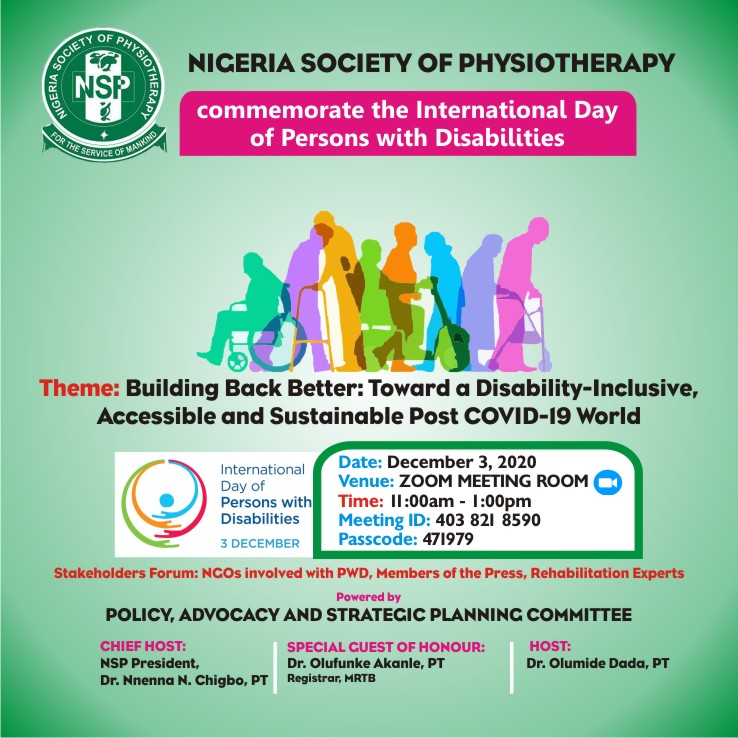 NIGERIA SOCIETY OF PHYSIOTHERAPY
NSP
FOR THE SERVICE OF MANKIND

NIGERIA SOCIETY OF PHYSIOTHERAPY

commemorate the International Day of Persons with Disabilities

Theme: Building Back Better: Toward a Disability-Inclusive, Accessible and Sustainable Post COVID-19 World

International Day of Persons with Disabilities
3 DECEMBER

Date: December 3, 2020
Venue: ZOOM MEETING ROOM
Time: 11:00am - 1:00pm
Meeting ID: 403 821 8590
Passcode: 471979

Stakeholders Forum: NGOs involved with PWD, Members of the Press, Rehabilitation Experts

Powered by
POLICY, ADVOCACY AND STRATEGIC PLANNING COMMITTEE

CHIEF HOST:
NSP President,
Dr. Nnenna N. Chigbo, PT

SPECIAL GUEST OF HONOUR:
Dr. Olufunke Akanle, PT
Registrar, MRTB

HOST:
Dr. Olumide Dada, PT